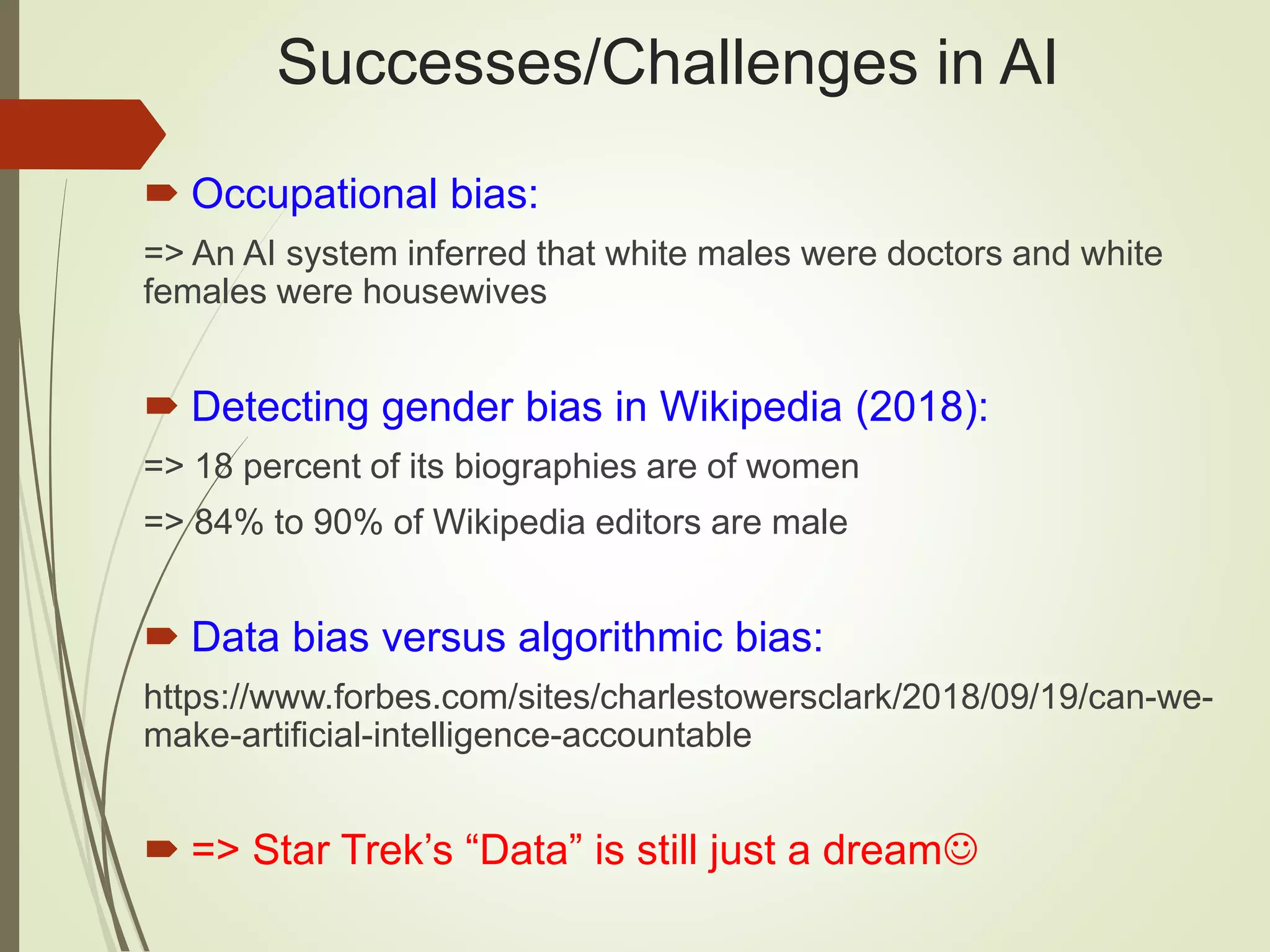 Successes/Challenges in AI

Occupational bias:

=> An AI system inferred that white males were doctors and white females were housewives

Detecting gender bias in Wikipedia (2018):

=> 18 percent of its biographies are of women

=> 84% to 90% of Wikipedia editors are male

Data bias versus algorithmic bias:

https://www.forbes.com/sites/charlestowersclark/2018/09/19/can-we-make-artificial-intelligence-accountable

=> Star Trek's "Data" is still just a dream☺